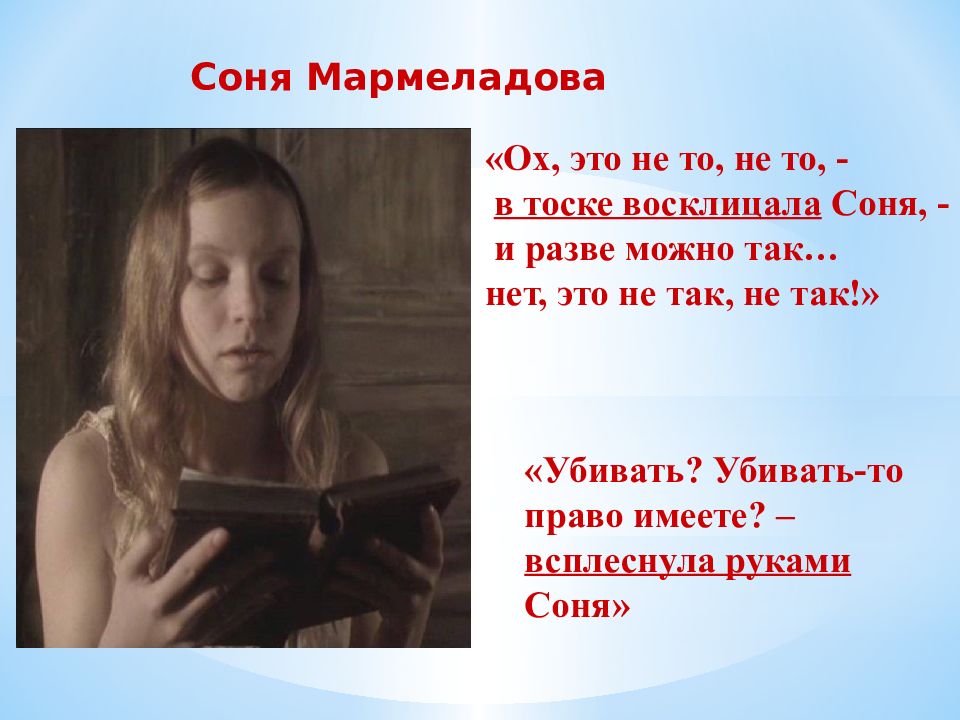 Соня Мармеладова

«Ох, это не то, не то, - в тоске восклицала Соня, - и разве можно так… нет, это не так, не так!»

«Убивать? Убивать-то право имеете? – всплеснула руками Соня»